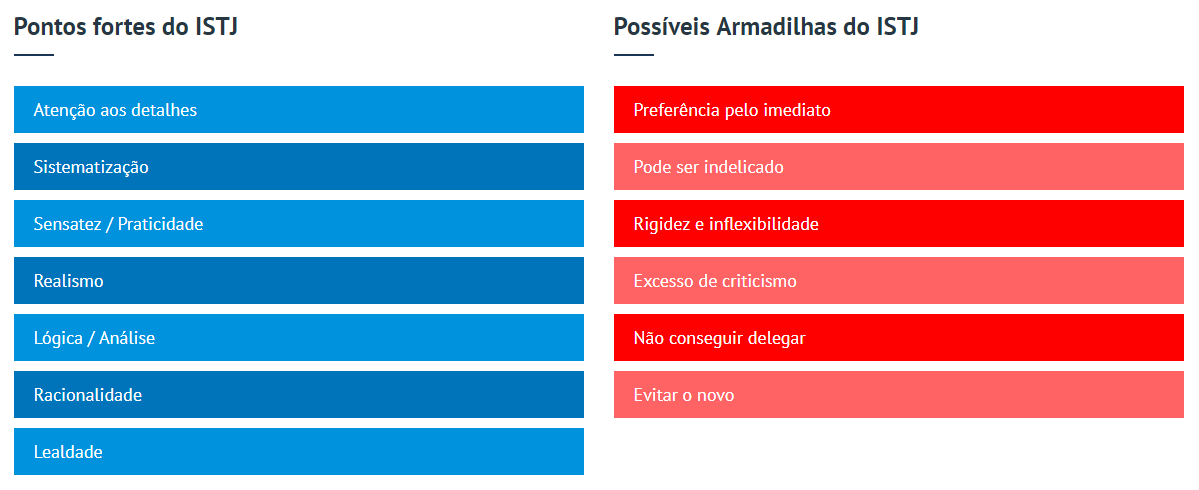 Pontos fortes do ISTJ

Atenção aos detalhes

Sistematização

Sensatez / Praticidade

Realismo

Lógica / Análise

Racionalidade

Lealdade

Possíveis Armadilhas do ISTJ

Preferência pelo imediato

Pode ser indelicado

Rigidez e inflexibilidade

Excesso de criticismo

Não conseguir delegar

Evitar o novo